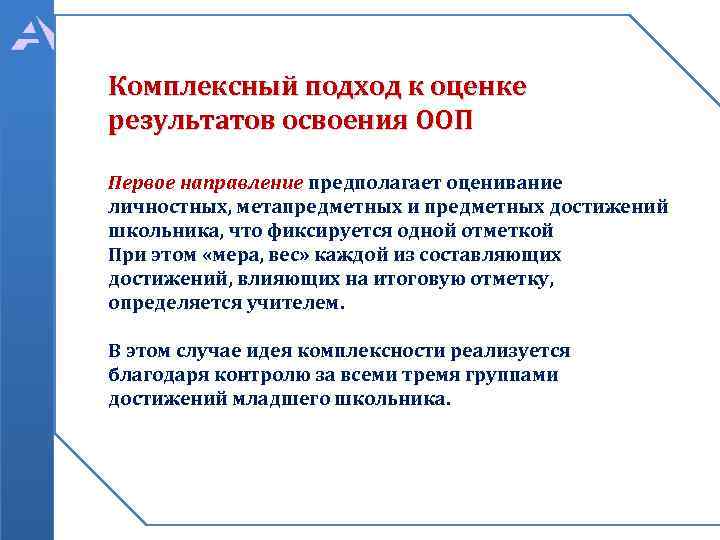 Комплексный подход к оценке результатов освоения ООП

Первое направление предполагает оценивание личностных, метапредметных и предметных достижений школьника, что фиксируется одной отметкой
При этом «мера, вес» каждой из составляющих достижений, влияющих на итоговую отметку, определяется учителем.

В этом случае идея комплексности реализуется благодаря контролю за всеми тремя группами достижений младшего школьника.